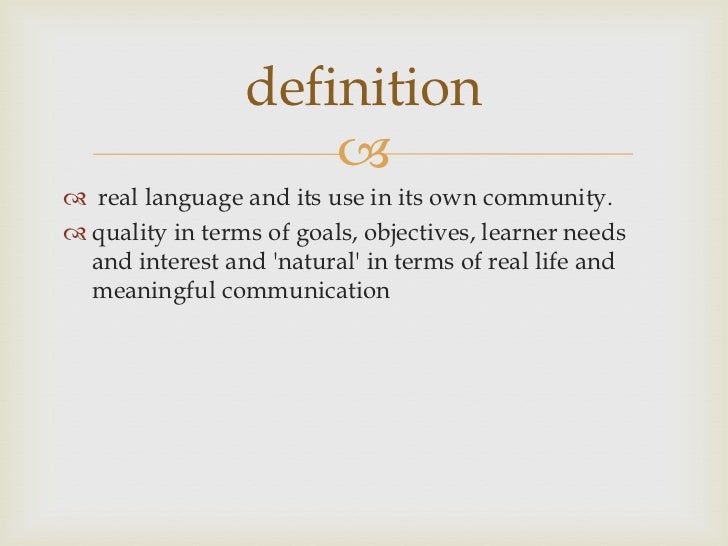 definition

real language and its use in its own community.

quality in terms of goals, objectives, learner needs and interest and 'natural' in terms of real life and meaningful communication